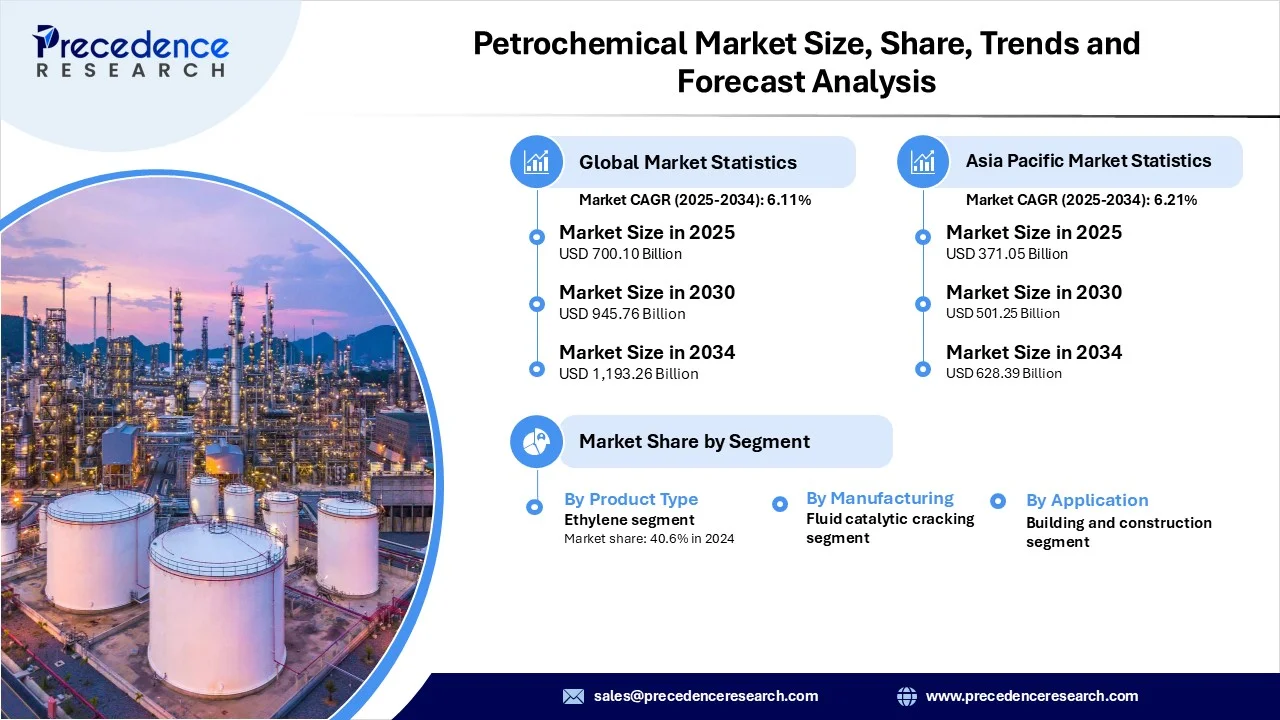 Precedence
RESEARCH

Petrochemical Market Size, Share, Trends and Forecast Analysis

Global Market Statistics
Market CAGR (2025-2034): 6.11%

Market Size in 2025
USD 700.10 Billion

Market Size in 2030
USD 945.76 Billion

Market Size in 2034
USD 1,193.26 Billion

Asia Pacific Market Statistics
Market CAGR (2025-2034): 6.21%

Market Size in 2025
USD 371.05 Billion

Market Size in 2030
USD 501.25 Billion

Market Size in 2034
USD 628.39 Billion

Market Share by Segment

By Product Type
Ethylene segment
Market share: 40.6% in 2024

By Manufacturing
Fluid catalytic cracking segment

By Application
Building and construction segment

sales@precedenceresearch.com
www.precedenceresearch.com